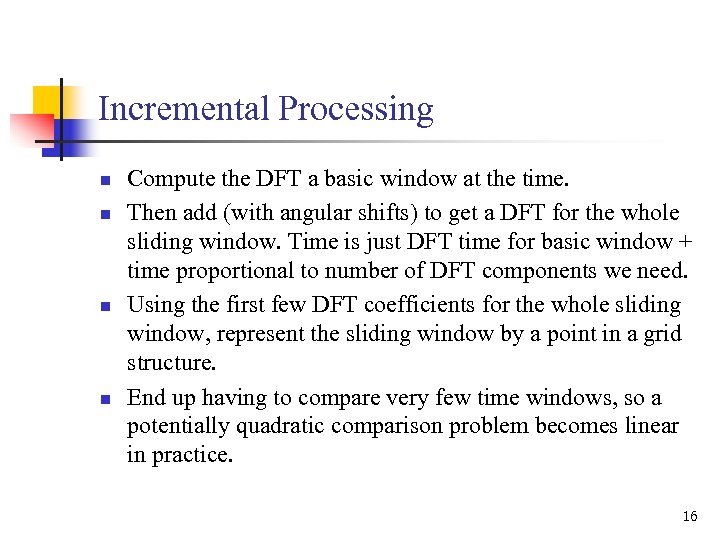 Incremental Processing

- Compute the DFT a basic window at the time.
- Then add (with angular shifts) to get a DFT for the whole sliding window. Time is just DFT time for basic window + time proportional to number of DFT components we need.
- Using the first few DFT coefficients for the whole sliding window, represent the sliding window by a point in a grid structure.
- End up having to compare very few time windows, so a potentially quadratic comparison problem becomes linear in practice.

16